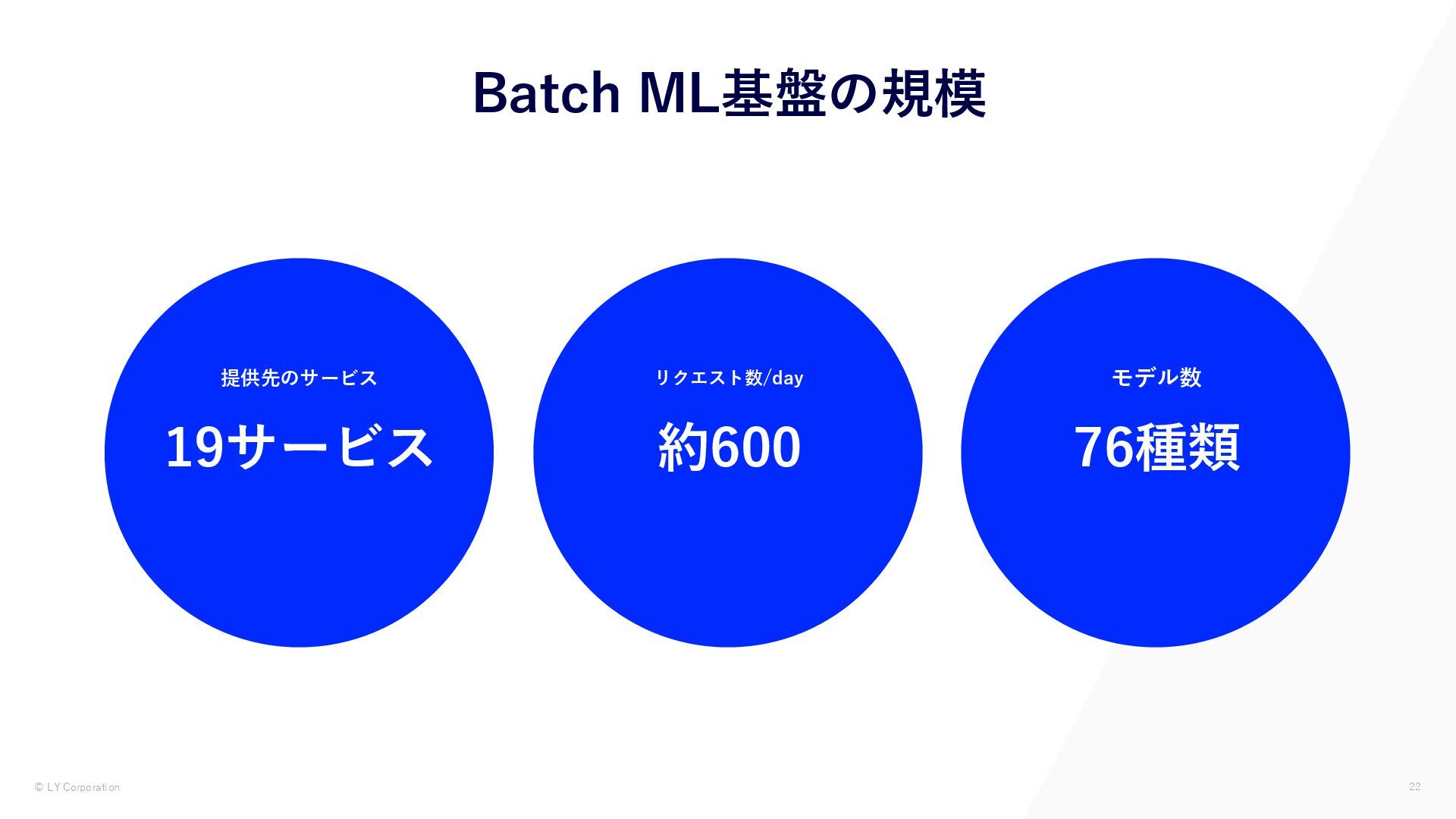 Batch ML基盤の規模

提供先のサービス

19サービス

リクエスト数/day

約600

モデル数

76種類

© LY Corporation

22